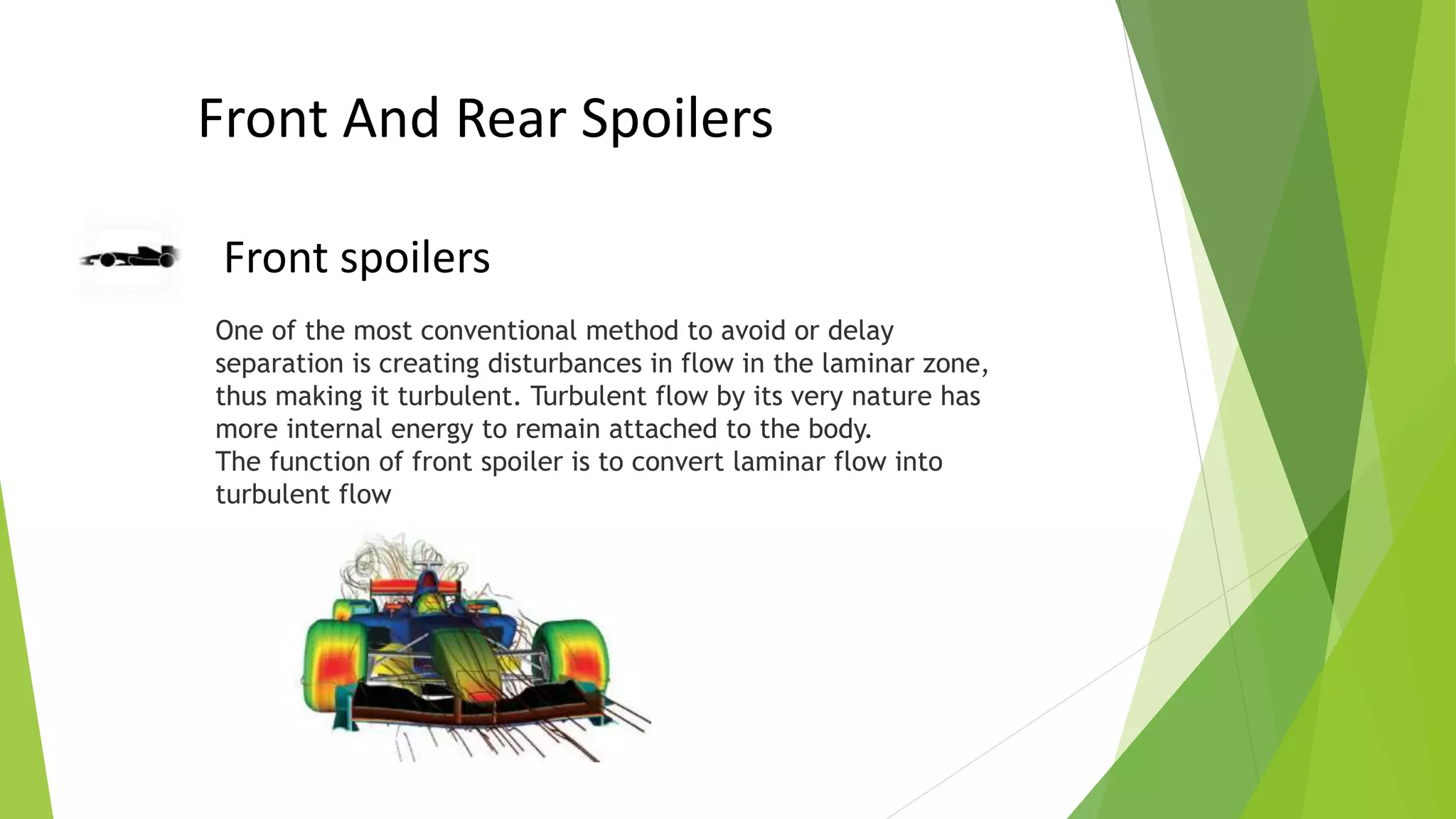 Front And Rear Spoilers

Front spoilers

One of the most conventional method to avoid or delay separation is creating disturbances in flow in the laminar zone, thus making it turbulent. Turbulent flow by its very nature has more internal energy to remain attached to the body.
The function of front spoiler is to convert laminar flow into turbulent flow